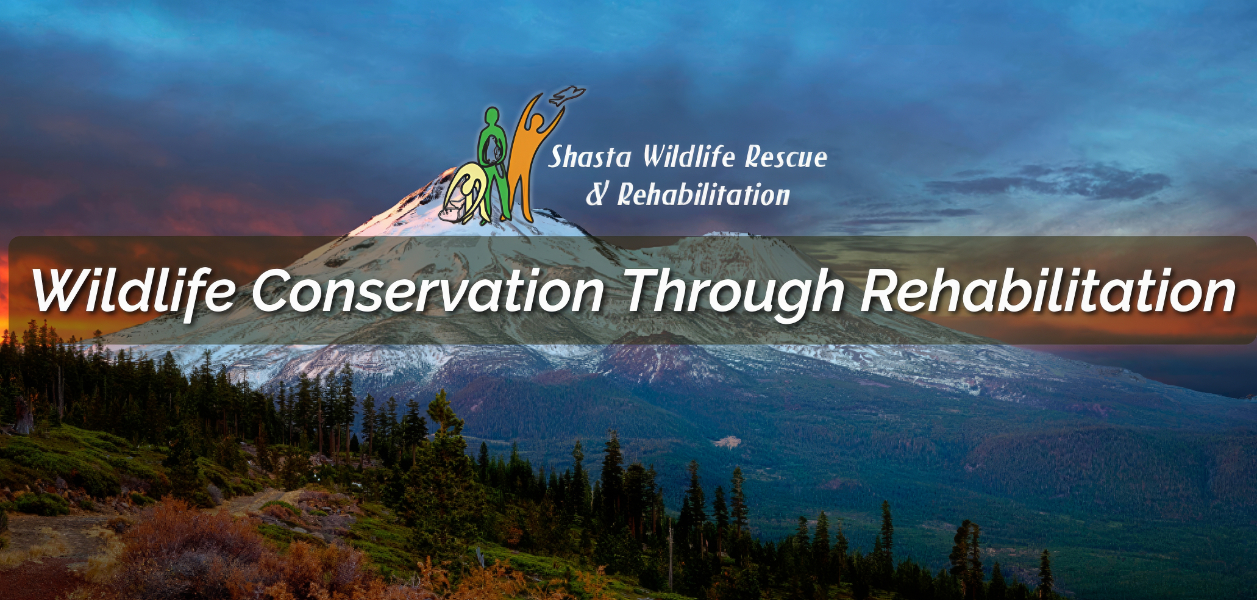 Shasta Wildlife Rescue
& Rehabilitation

Wildlife Conservation Through Rehabilitation